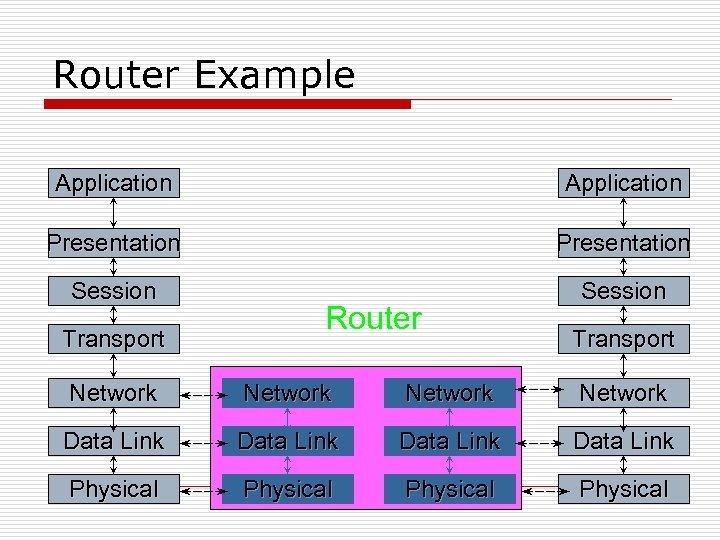 Router Example

Application
Presentation
Session
Transport
Network
Data Link
Physical

Router

Network
Data Link
Physical

Network
Data Link
Physical

Application
Presentation
Session
Transport
Network
Data Link
Physical